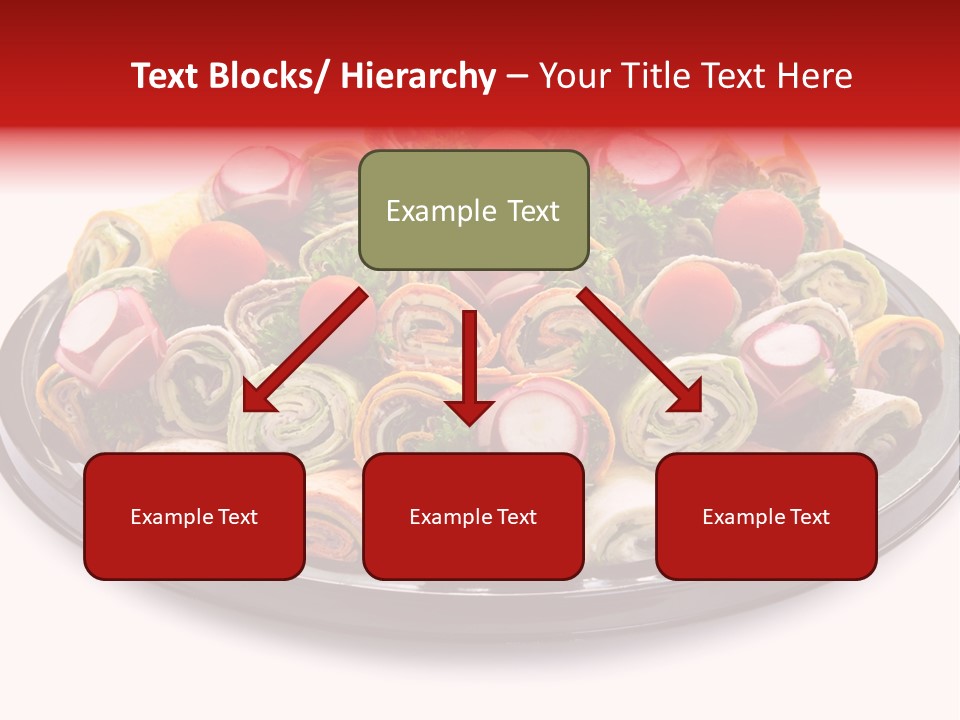 Text Blocks/ Hierarchy – Your Title Text Here

Example Text

Example Text

Example Text

Example Text